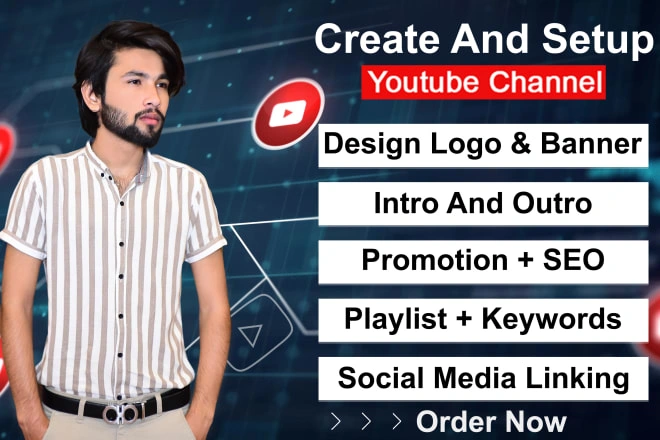 Create And Setup

Youtube Channel

Design Logo & Banner

Intro And Outro

Promotion + SEO

Playlist + Keywords

Social Media Linking

> > > Order Now